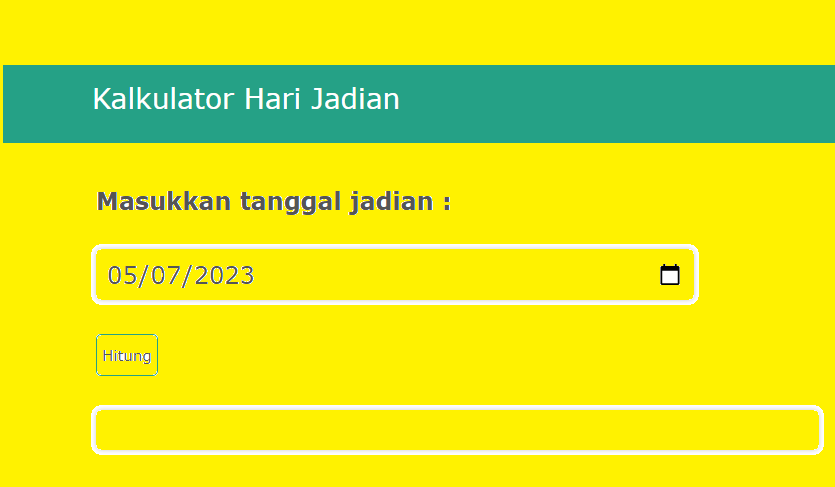 Kalkulator Hari Jadian

Masukkan tanggal jadian :

05/07/2023

Hitung